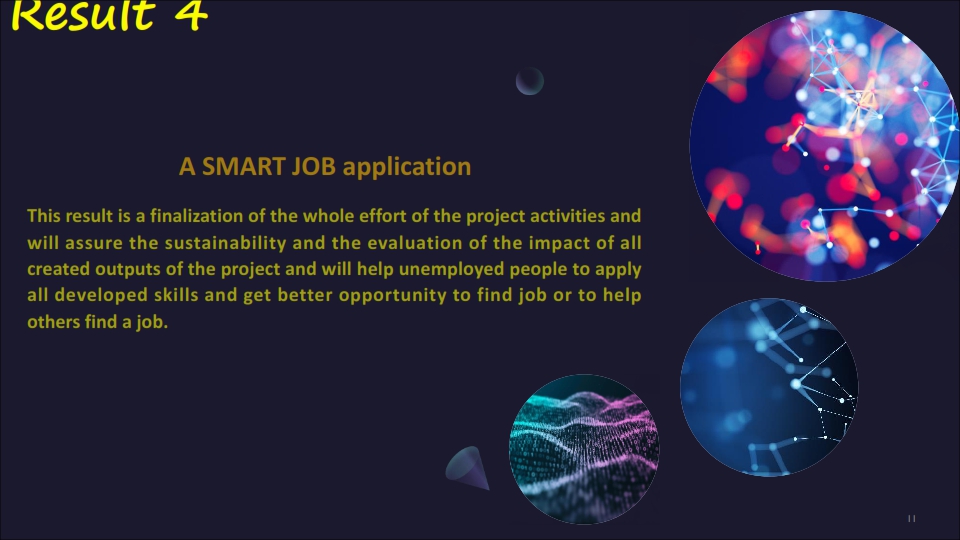 Result 4

A SMART JOB application

This result is a finalization of the whole effort of the project activities and will assure the sustainability and the evaluation of the impact of all created outputs of the project and will help unemployed people to apply all developed skills and get better opportunity to find job or to help others find a job.

11